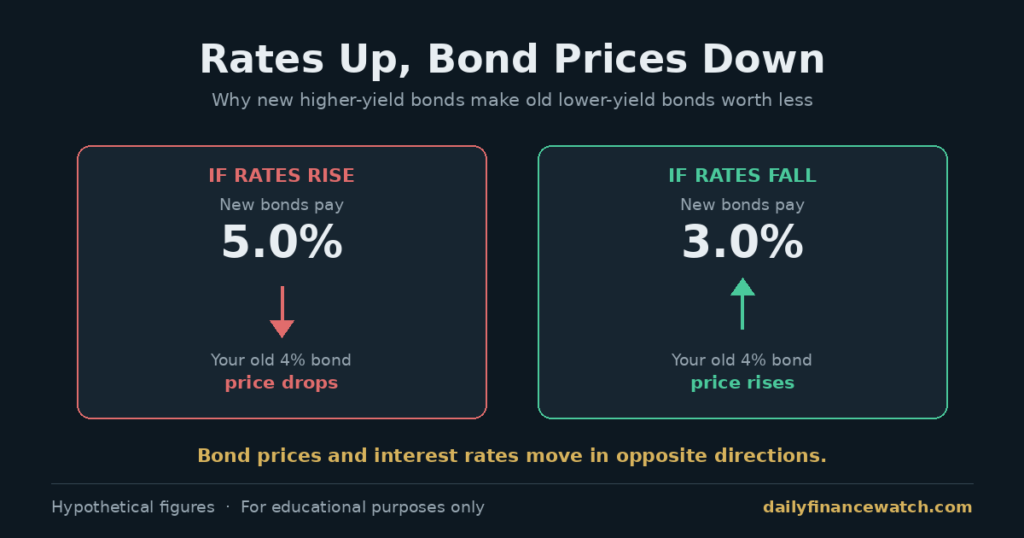 Rates Up, Bond Prices Down

Why new higher-yield bonds make old lower-yield bonds worth less

IF RATES RISE

New bonds pay

5.0%

Your old 4% bond

price drops

IF RATES FALL

New bonds pay

3.0%

Your old 4% bond

price rises

Bond prices and interest rates move in opposite directions.

Hypothetical figures · For educational purposes only

dailyfinancewatch.com